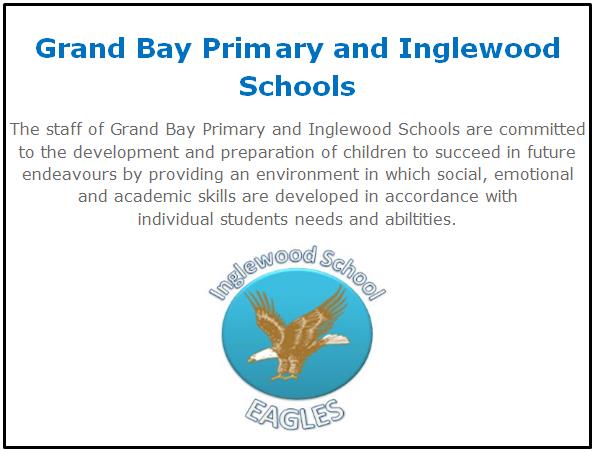 Grand Bay Primary and Inglewood Schools

The staff of Grand Bay Primary and Inglewood Schools are committed to the development and preparation of children to succeed in future endeavours by providing an environment in which social, emotional and academic skills are developed in accordance with individual students needs and abiltities.

Inglewood School

EAGLES